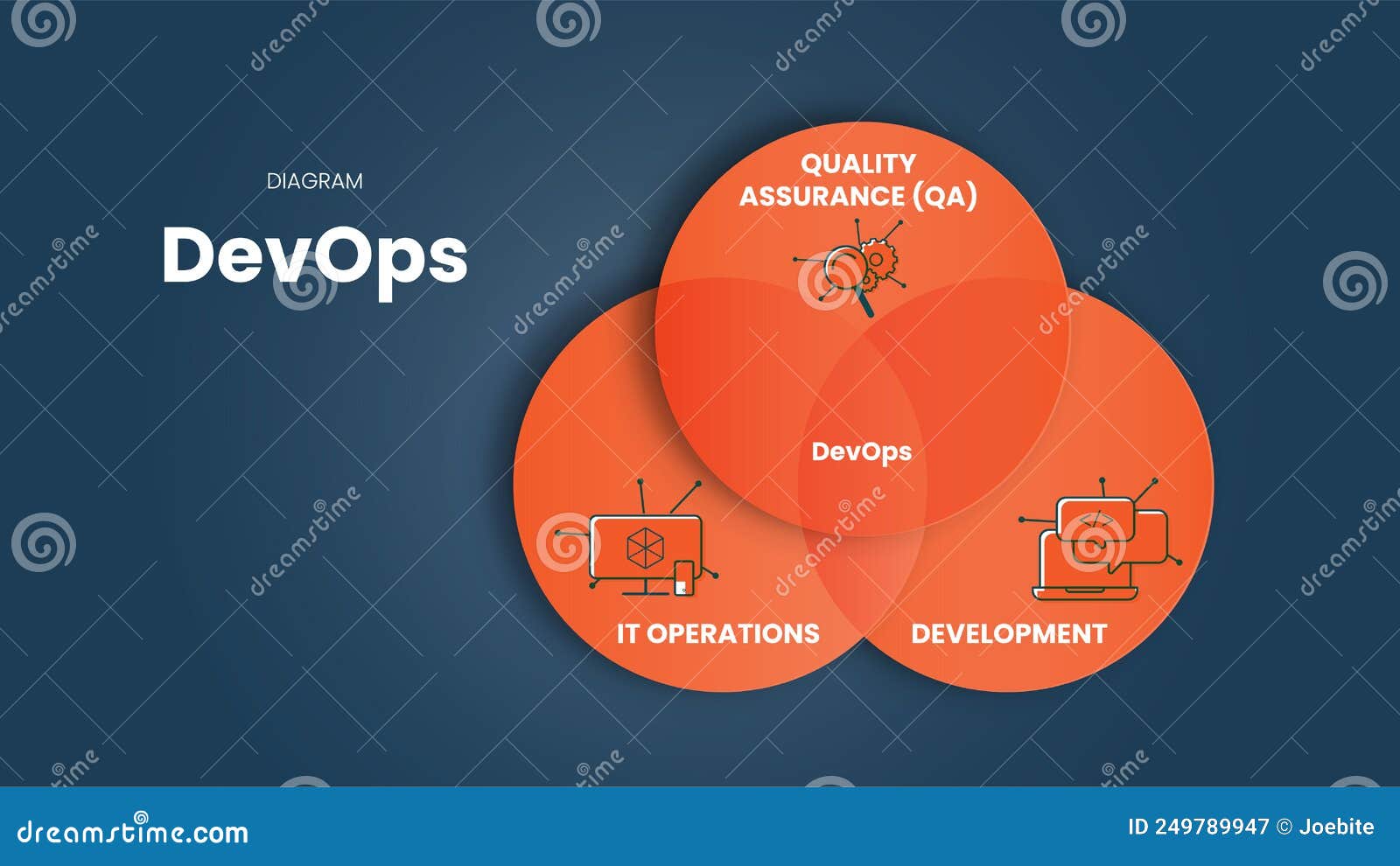 DIAGRAM

DevOps

QUALITY ASSURANCE (QA)

DevOps

IT OPERATIONS

DEVELOPMENT

dreamstime

dreamstime.com

ID 249789947 © Joebite